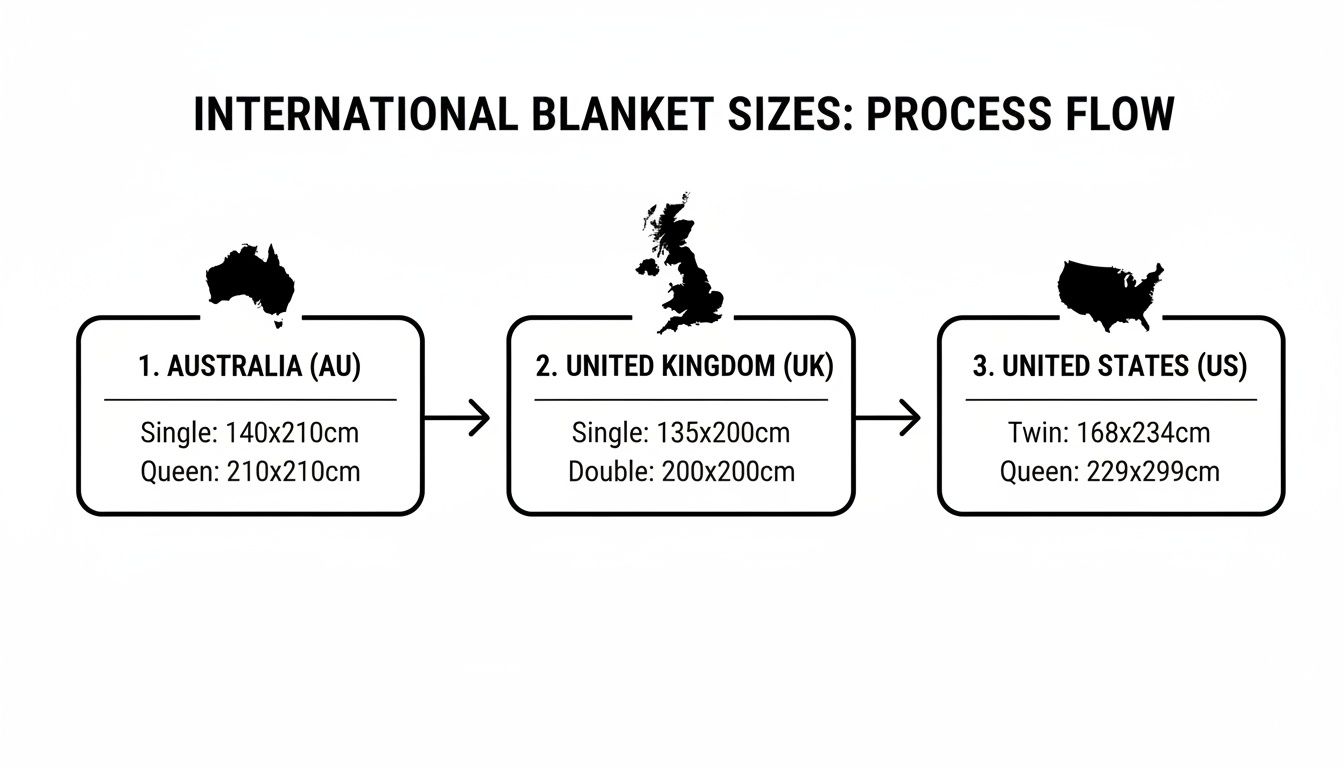 INTERNATIONAL BLANKET SIZES: PROCESS FLOW

1. AUSTRALIA (AU)

Single: 140x210cm
Queen: 210x210cm

2. UNITED KINGDOM (UK)

Single: 135x200cm
Double: 200x200cm

3. UNITED STATES (US)

Twin: 168x234cm
Queen: 229x299cm